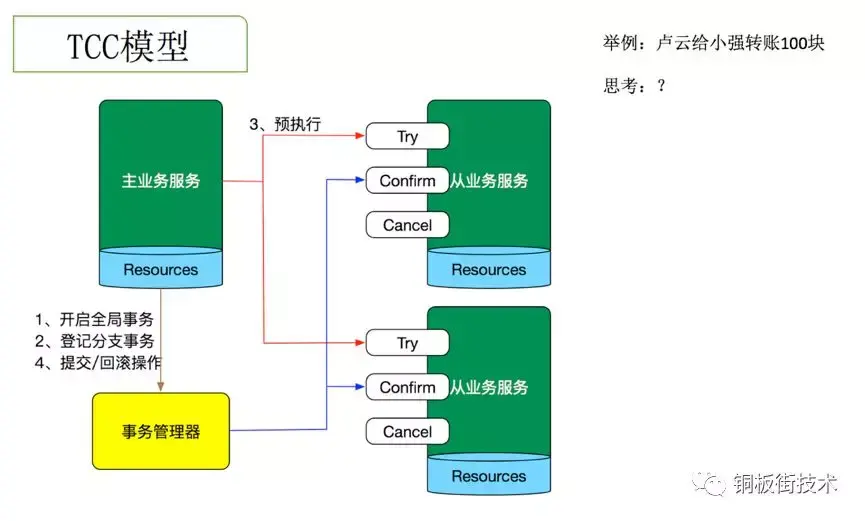 TCC模型

举例：卢云给小强转账100块

思考：？

主业务服务

Resources

3、预执行

Try

Confirm

Cancel

从业务服务

Resources

1、开启全局事务
2、登记分支事务
4、提交/回滚操作

事务管理器

Try

Confirm

Cancel

从业务服务

Resources

铜板街技术